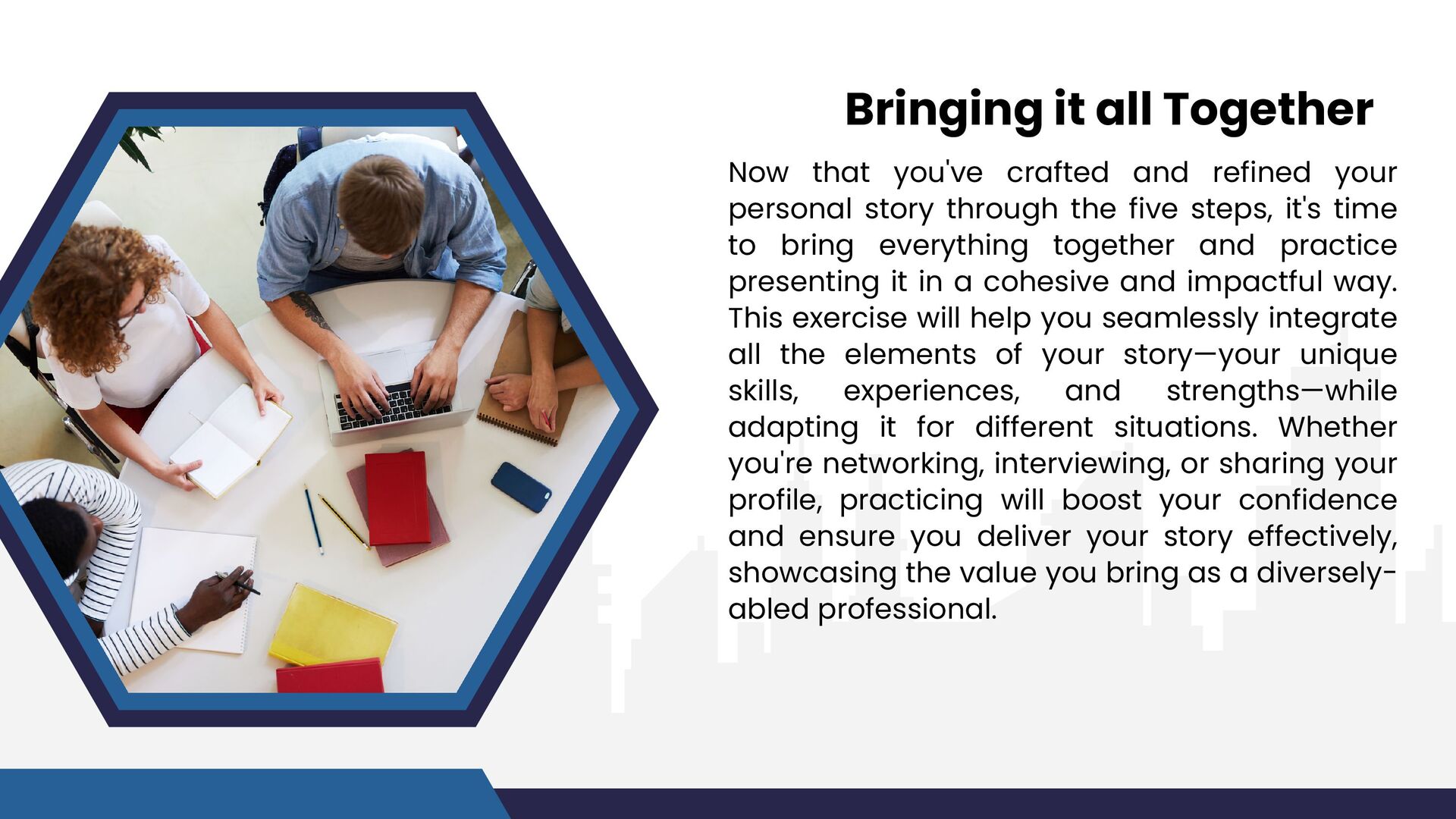 Bringing it all Together

Now that you've crafted and refined your personal story through the five steps, it's time to bring everything together and practice presenting it in a cohesive and impactful way. This exercise will help you seamlessly integrate all the elements of your story—your unique skills, experiences, and strengths—while adapting it for different situations. Whether you're networking, interviewing, or sharing your profile, practicing will boost your confidence and ensure you deliver your story effectively, showcasing the value you bring as a diversely-abled professional.